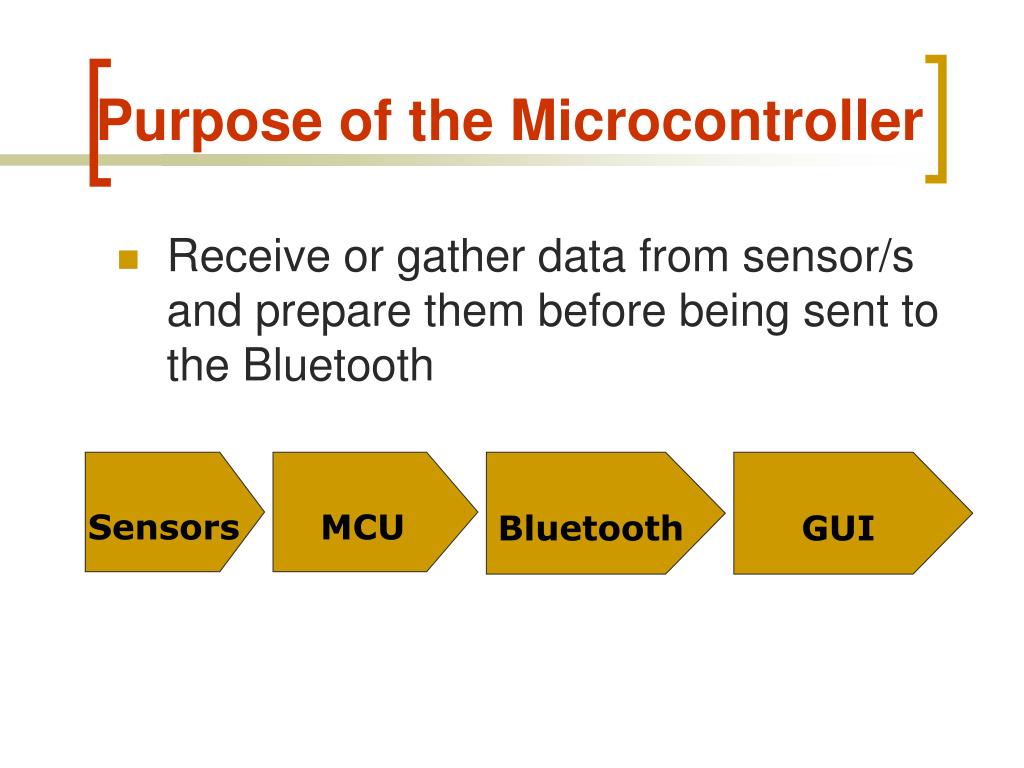 Purpose of the Microcontroller

Receive or gather data from sensor/s and prepare them before being sent to the Bluetooth

Sensors

MCU

Bluetooth

GUI